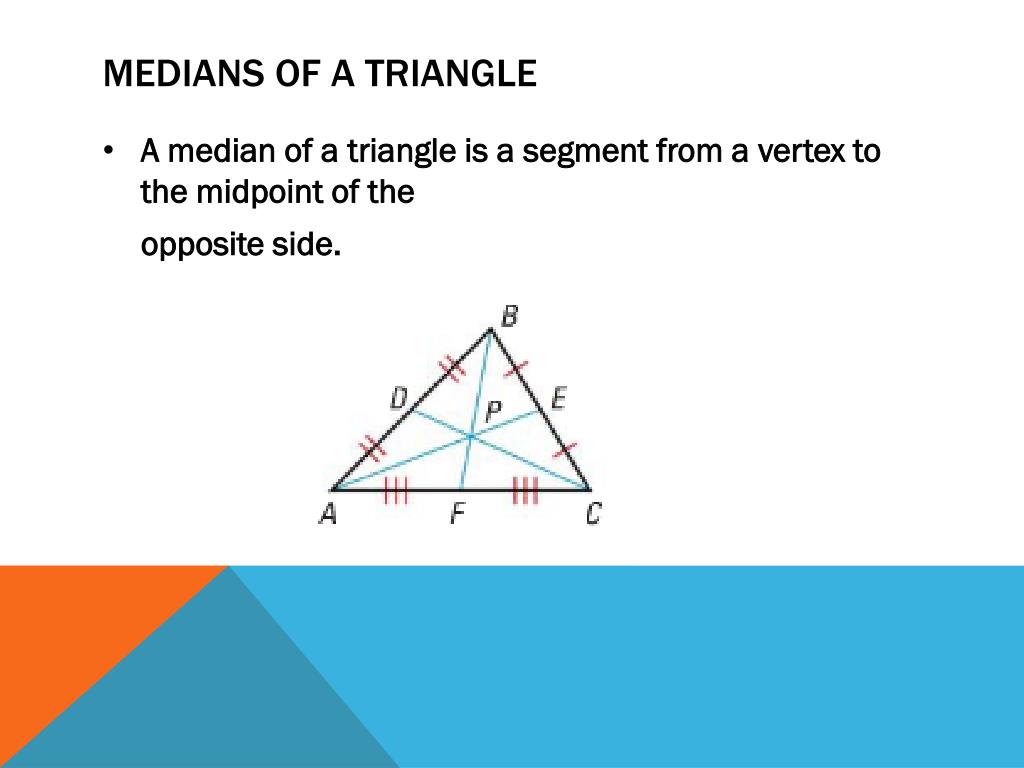 MEDIANS OF A TRIANGLE

• A median of a triangle is a segment from a vertex to the midpoint of the

opposite side.

B
D
P
E
A
F
C